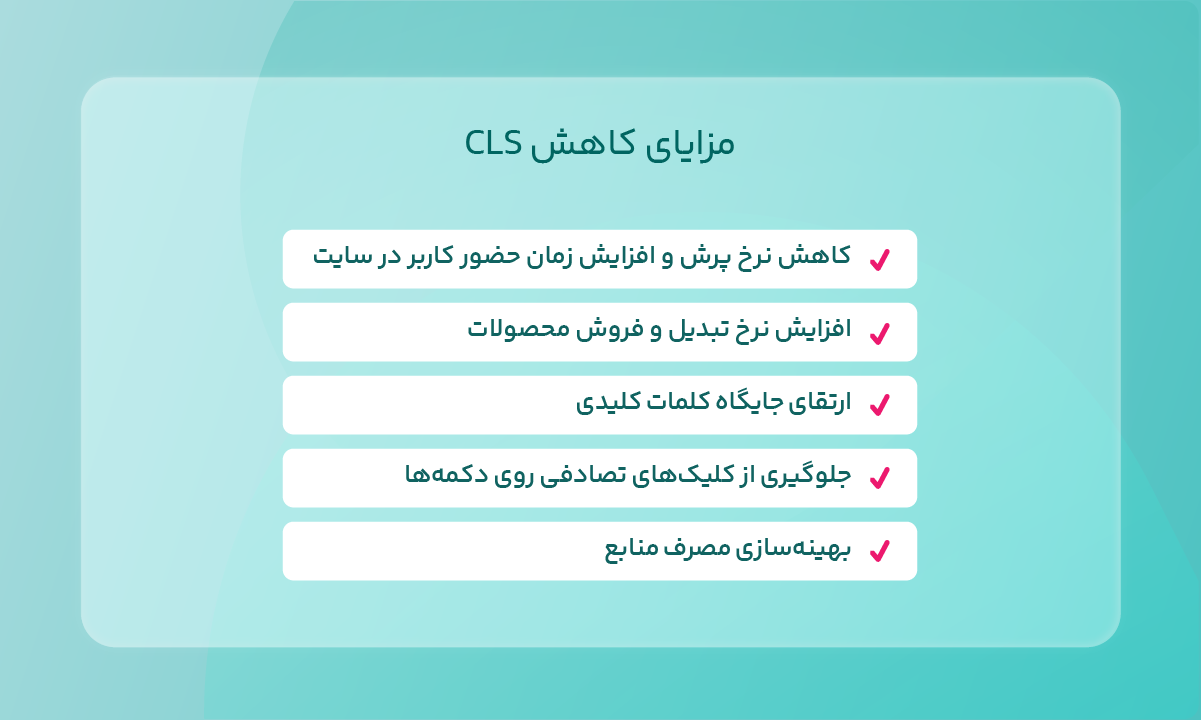 مزایای کاهش CLS

کاهش نرخ پرش و افزایش زمان حضور کاربر در سایت

افزایش نرخ تبدیل و فروش محصولات

ارتقای جایگاه کلمات کلیدی

جلوگیری از کلیک‌های تصادفی روی دکمه‌ها

بهینه‌سازی مصرف منابع